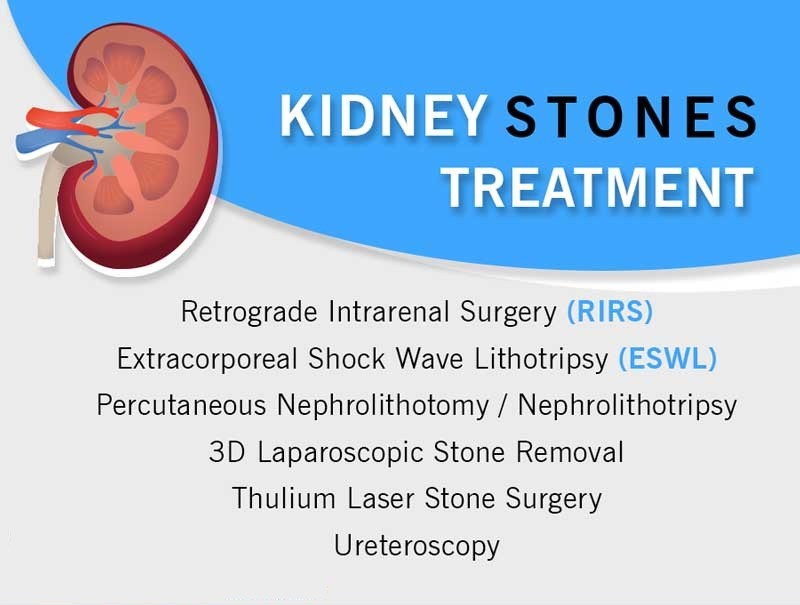 KIDNEY STONES TREATMENT

Retrograde Intrarenal Surgery (RIRS)
Extracorporeal Shock Wave Lithotripsy (ESWL)
Percutaneous Nephrolithotomy / Nephrolithotripsy
3D Laparoscopic Stone Removal
Thulium Laser Stone Surgery
Ureteroscopy